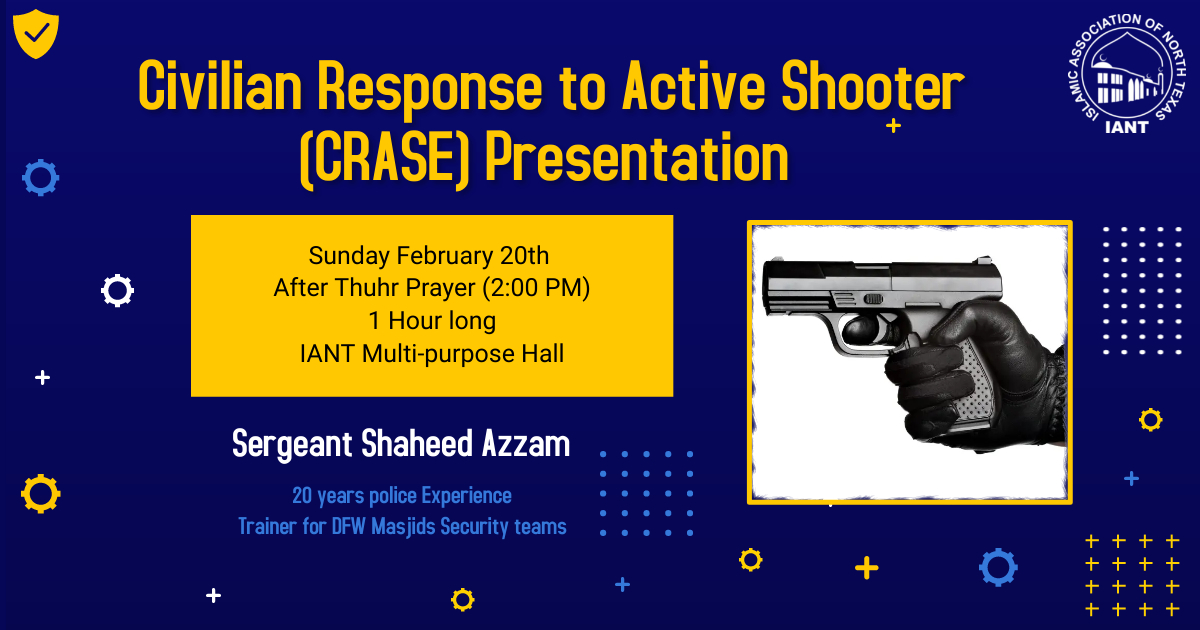 ISLAMIC ASSOCIATION OF NORTH TEXAS
IANT

Civilian Response to Active Shooter (CRASE) Presentation

Sunday February 20th
After Thuhr Prayer (2:00 PM)
1 Hour long
IANT Multi-purpose Hall

Sergeant Shaheed Azzam

20 years police Experience
Trainer for DFW Masjids Security teams